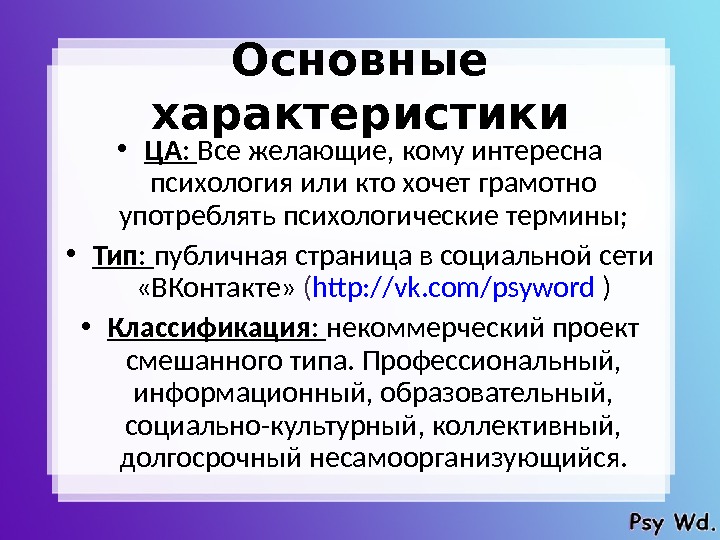 Основные характеристики

• ЦА: Все желающие, кому интересна психология или кто хочет грамотно употреблять психологические термины;

• Тип: публичная страница в социальной сети «ВКонтакте» (http://vk.com/psyword )

• Классификация: некоммерческий проект смешанного типа. Профессиональный, информационный, образовательный, социально-культурный, коллективный, долгосрочный несамоорганизующийся.

Psy Wd.